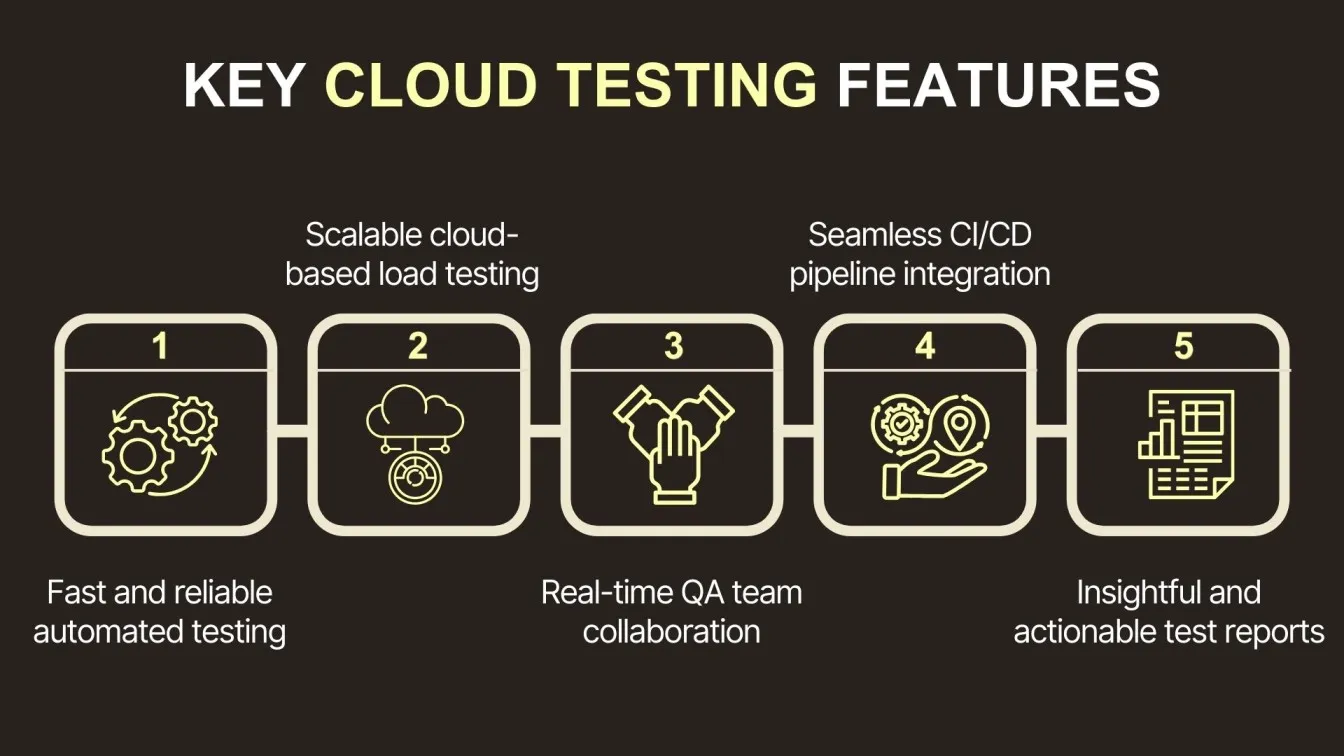 KEY CLOUD TESTING FEATURES

1

Fast and reliable automated testing

2

Scalable cloud-based load testing

3

Real-time QA team collaboration

4

Seamless CI/CD pipeline integration

5

Insightful and actionable test reports